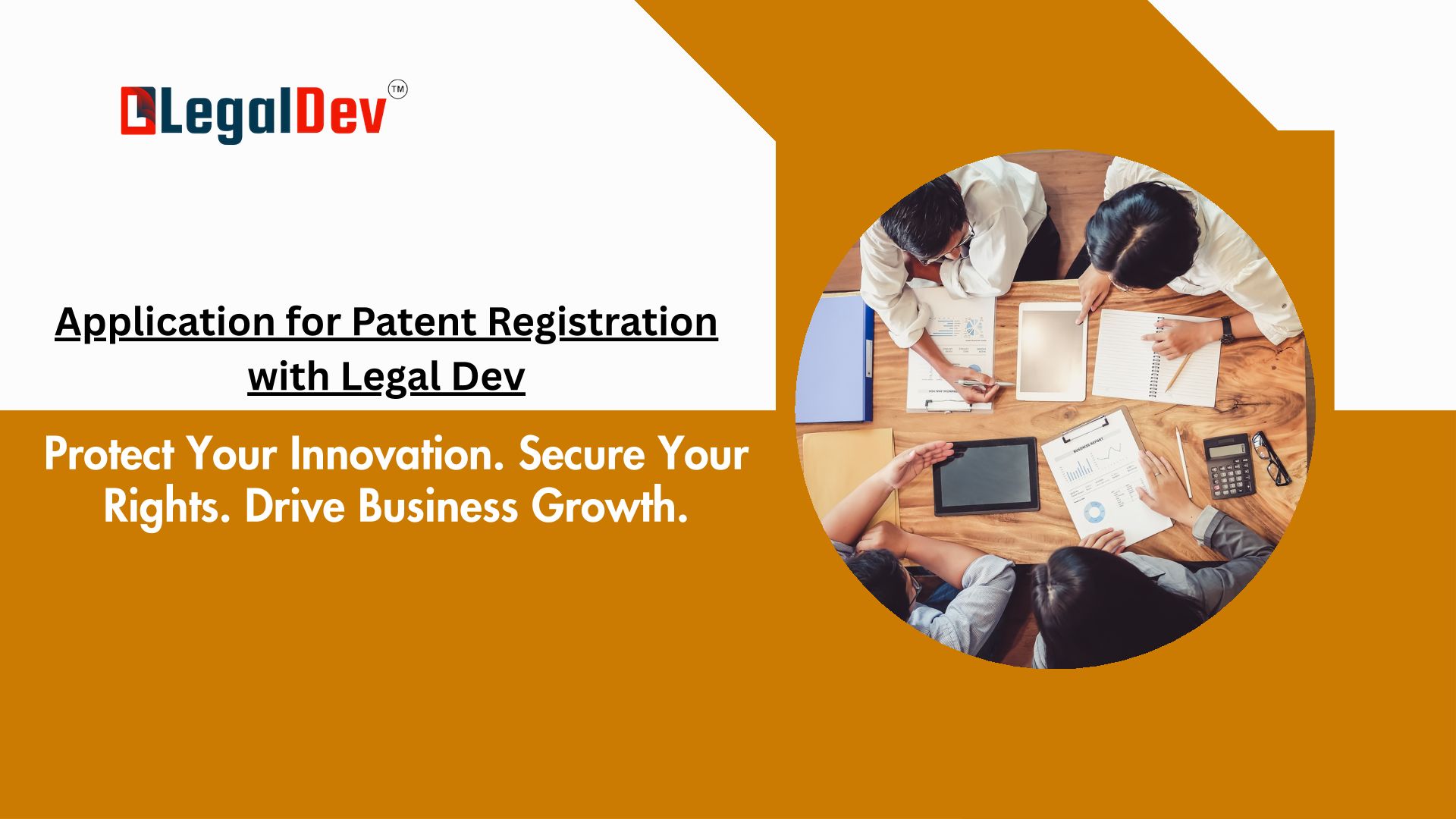 LegalDev™

Application for Patent Registration with Legal Dev

Protect Your Innovation. Secure Your Rights. Drive Business Growth.

BUSINESS REPORT